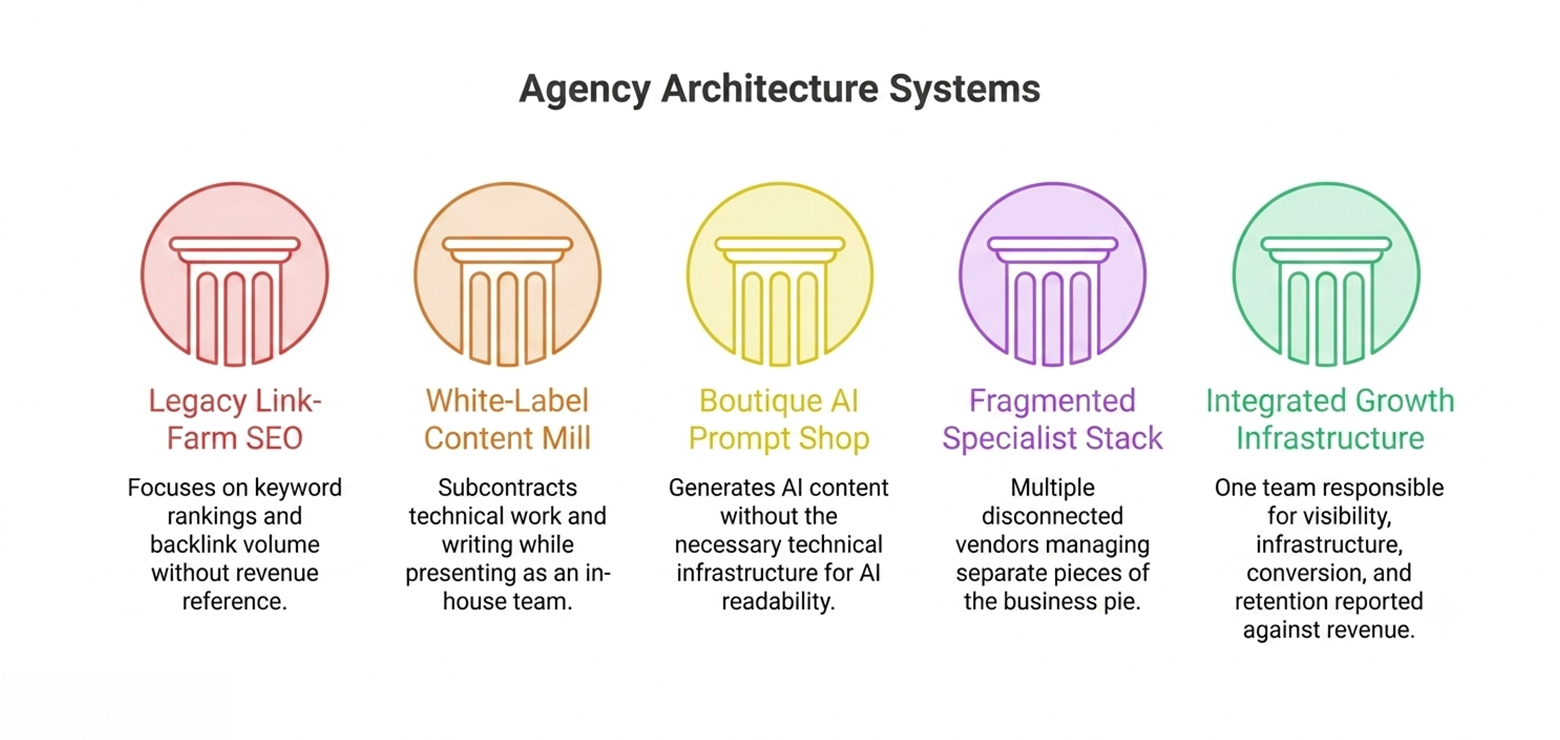 Agency Architecture Systems

Legacy Link-Farm SEO

Focuses on keyword rankings and backlink volume without revenue reference.

White-Label Content Mill

Subcontracts technical work and writing while presenting as an in-house team.

Boutique AI Prompt Shop

Generates AI content without the necessary technical infrastructure for AI readability.

Fragmented Specialist Stack

Multiple disconnected vendors managing separate pieces of the business pie.

Integrated Growth Infrastructure

One team responsible for visibility, infrastructure, conversion, and retention reported against revenue.